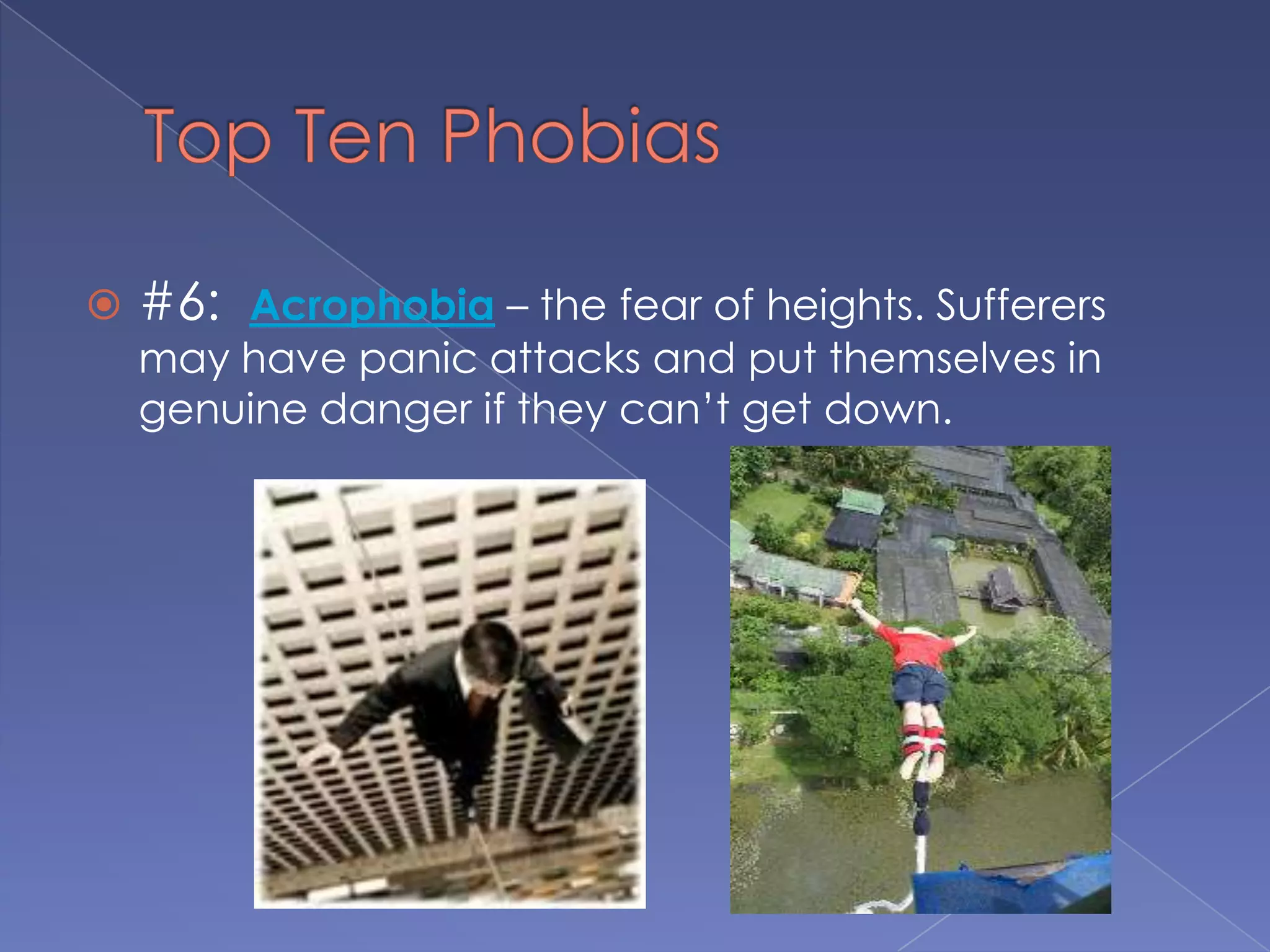 Top Ten Phobias

#6: Acrophobia – the fear of heights. Sufferers may have panic attacks and put themselves in genuine danger if they can't get down.